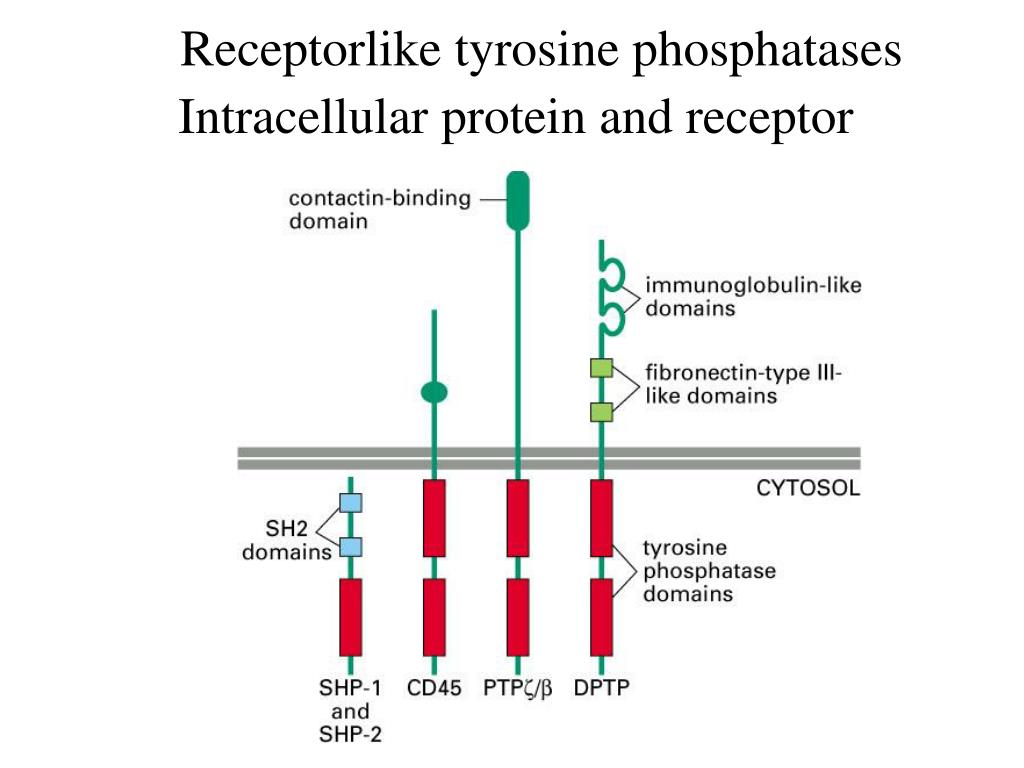 Receptorlike tyrosine phosphatases
Intracellular protein and receptor

contactin-binding domain

immunoglobulin-like domains

fibronectin-type III-like domains

CYTOSOL

SH2 domains

tyrosine phosphatase domains

SHP-1 and SHP-2

CD45

PTPζ/β

DPTP